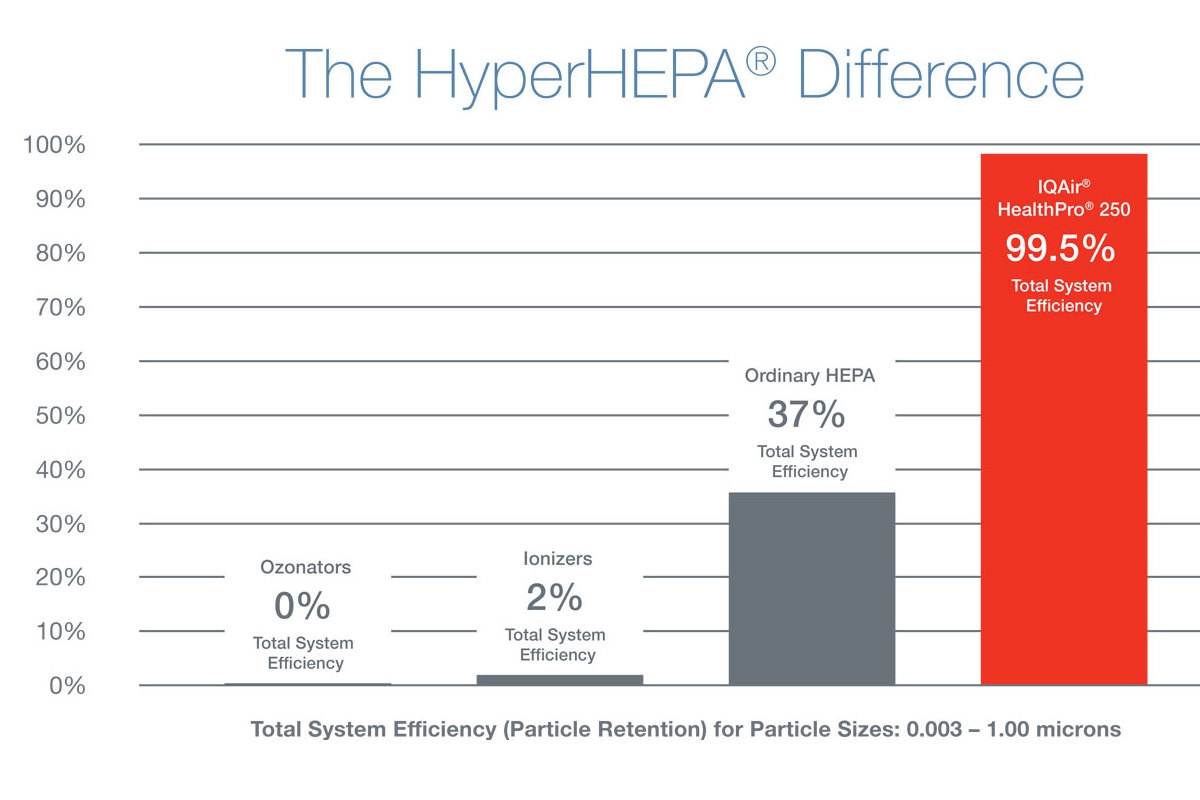 The HyperHEPA® Difference

100%
90%
80%
70%
60%
50%
40%
30%
20%
10%
0%

Ozonators
0%
Total System Efficiency

Ionizers
2%
Total System Efficiency

Ordinary HEPA
37%
Total System Efficiency

IQAir®
HealthPro® 250
99.5%
Total System Efficiency

Total System Efficiency (Particle Retention) for Particle Sizes: 0.003 – 1.00 microns